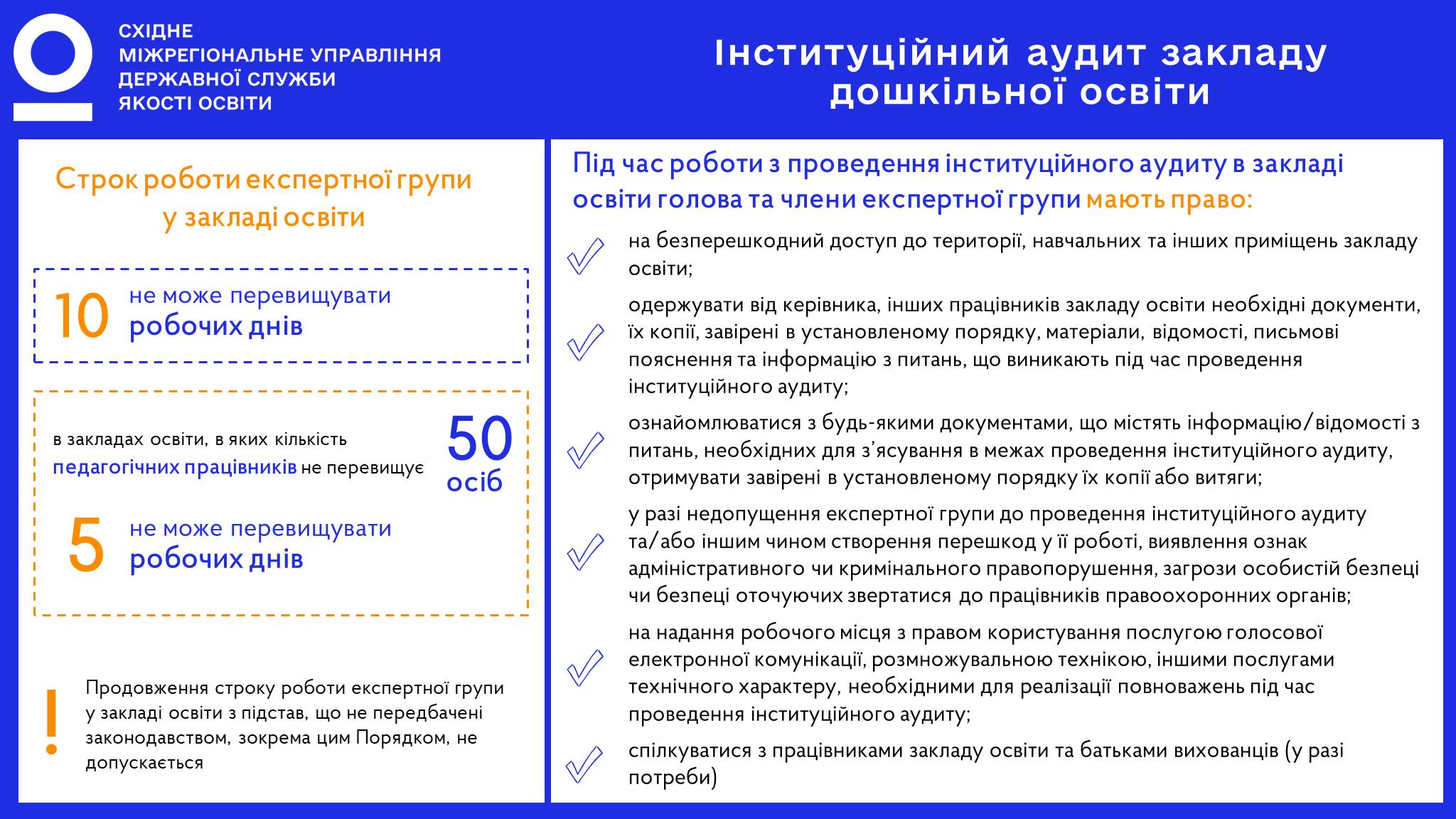 СХІДНЕ
МІЖРЕГІОНАЛЬНЕ УПРАВЛІННЯ
ДЕРЖАВНОЇ СЛУЖБИ
ЯКОСТІ ОСВІТИ

Інституційний аудит закладу дошкільної освіти

Строк роботи експертної групи у закладі освіти

10 не може перевищувати робочих днів

в закладах освіти, в яких кількість педагогічних працівників не перевищує 50 осіб

5 не може перевищувати робочих днів

! Продовження строку роботи експертної групи у закладі освіти з підстав, що не передбачені законодавством, зокрема цим Порядком, не допускається

Під час роботи з проведення інституційного аудиту в закладі освіти голова та члени експертної групи мають право:

на безперешкодний доступ до території, навчальних та інших приміщень закладу освіти;

одержувати від керівника, інших працівників закладу освіти необхідні документи, їх копії, завірені в установленому порядку, матеріали, відомості, письмові пояснення та інформацію з питань, що виникають під час проведення інституційного аудиту;

ознайомлюватися з будь-якими документами, що містять інформацію/відомості з питань, необхідних для з'ясування в межах проведення інституційного аудиту, отримувати завірені в установленому порядку їх копії або витяги;

у разі недопущення експертної групи до проведення інституційного аудиту та/або іншим чином створення перешкод у її роботі, виявлення ознак адміністративного чи кримінального правопорушення, загрози особистій безпеці чи безпеці оточуючих звертатися до працівників правоохоронних органів;

на надання робочого місця з правом користування послугою голосової електронної комунікації, розмножувальною технікою, іншими послугами технічного характеру, необхідними для реалізації повноважень під час проведення інституційного аудиту;

спілкуватися з працівниками закладу освіти та батьками вихованців (у разі потреби)